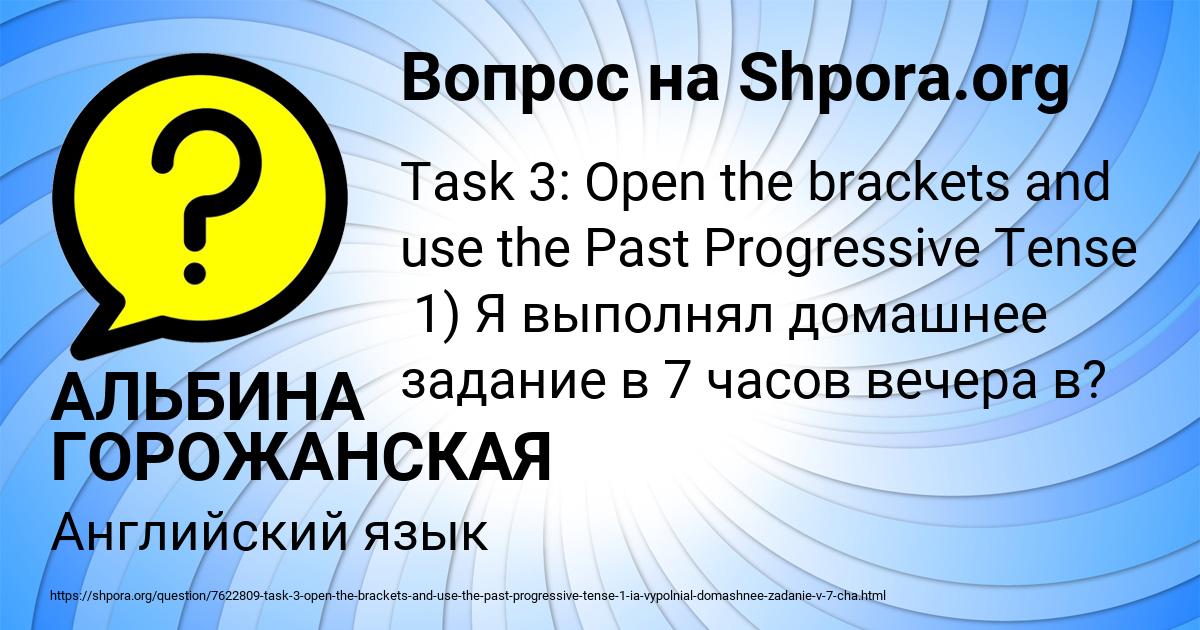 Вопрос на Shpora.org

Task 3: Open the brackets and use the Past Progressive Tense 1) Я выполнял домашнее задание в 7 часов вечера в?

АЛЬБИНА ГОРОЖАНСКАЯ

Английский язык

https://shpora.org/question/7622809-task-3-open-the-brackets-and-use-the-past-progressive-tense-1-ia-vypolnial-domashnee-zadanie-v-7-cha.html